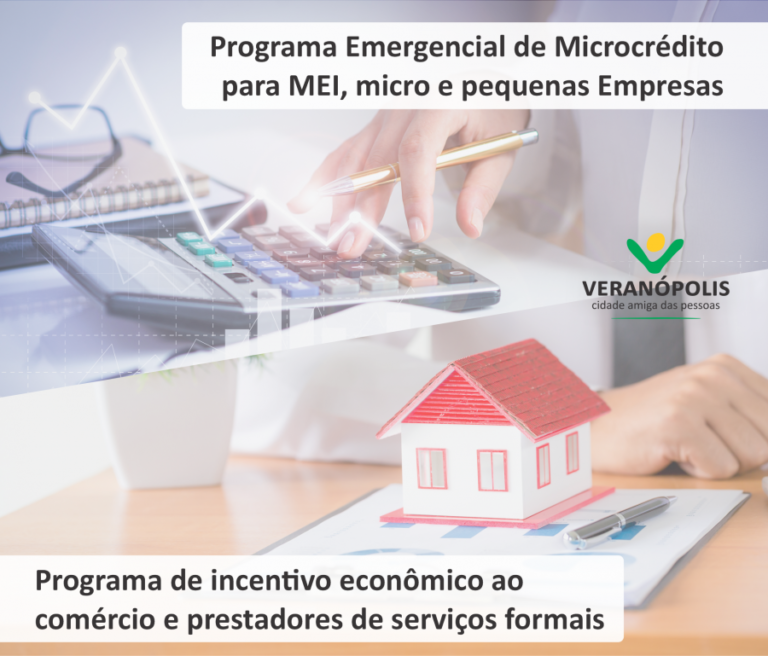 Programa Emergencial de Microcrédito para MEI, micro e pequenas Empresas

VERANÓPOLIS
cidade amiga das pessoas

Programa de incentivo econômico ao comércio e prestadores de serviços formais